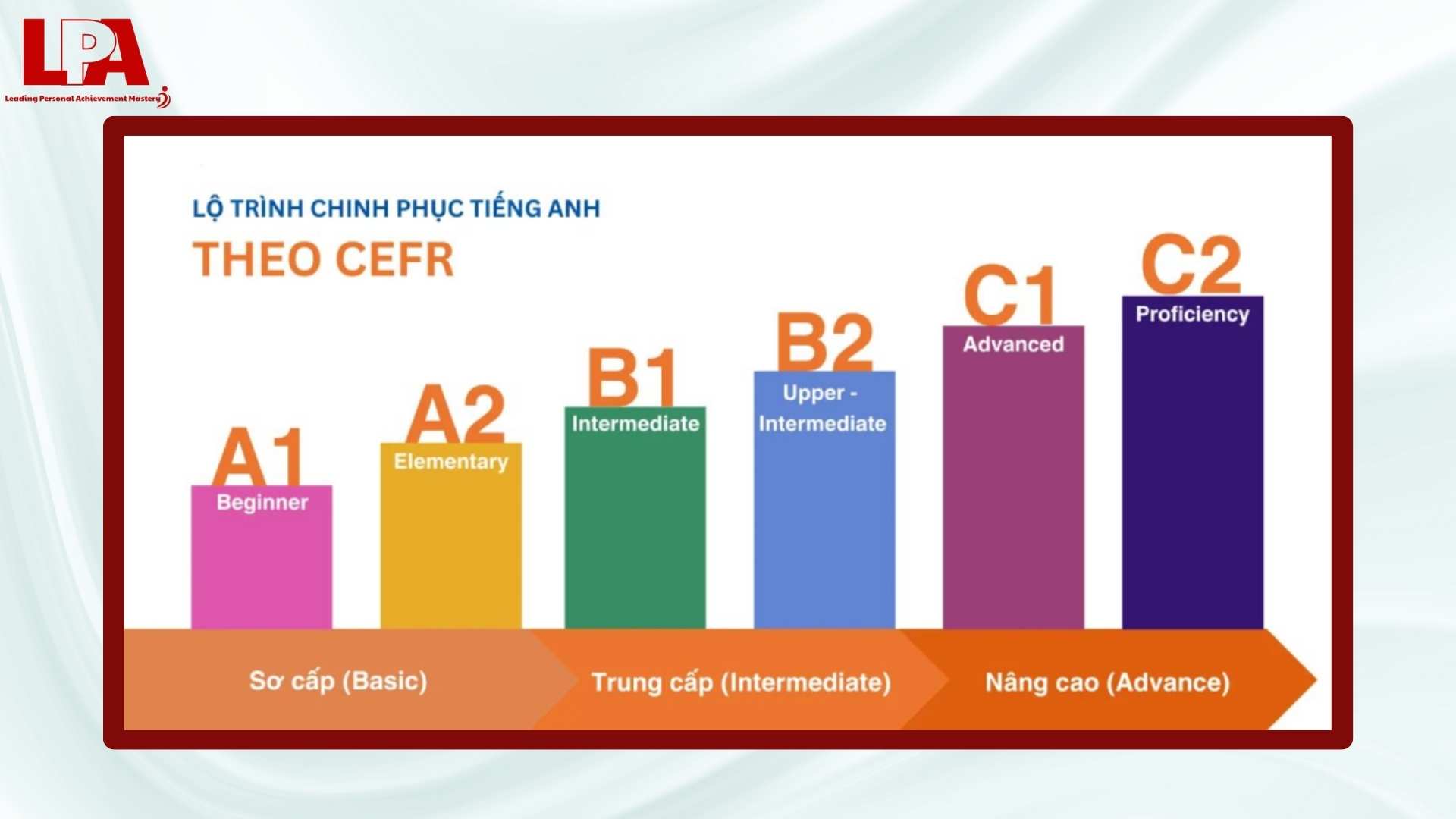 LPA
Leading Personal Achievement Mastery

LỘ TRÌNH CHINH PHỤC TIẾNG ANH
THEO CEFR

A1
Beginner

A2
Elementary

B1
Intermediate

B2
Upper - Intermediate

C1
Advanced

C2
Proficiency

Sơ cấp (Basic)

Trung cấp (Intermediate)

Nâng cao (Advance)